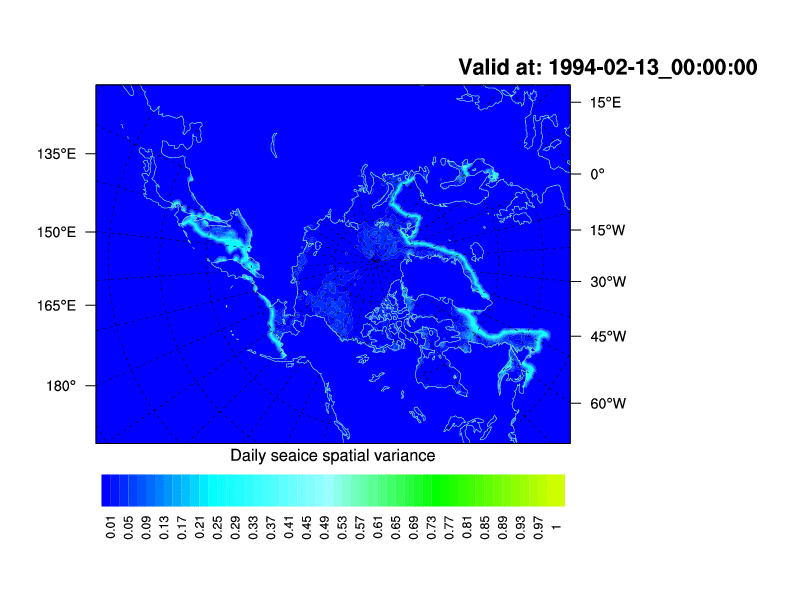 Valid at: 1994-02-13_00:00:00

135°E
150°E
165°E
180°

15°E
0°
15°W
30°W
45°W
60°W

Daily seaice spatial variance

0.01 0.05 0.09 0.13 0.17 0.21 0.25 0.29 0.33 0.37 0.41 0.45 0.49 0.53 0.57 0.61 0.65 0.69 0.73 0.77 0.81 0.85 0.89 0.93 0.97 1